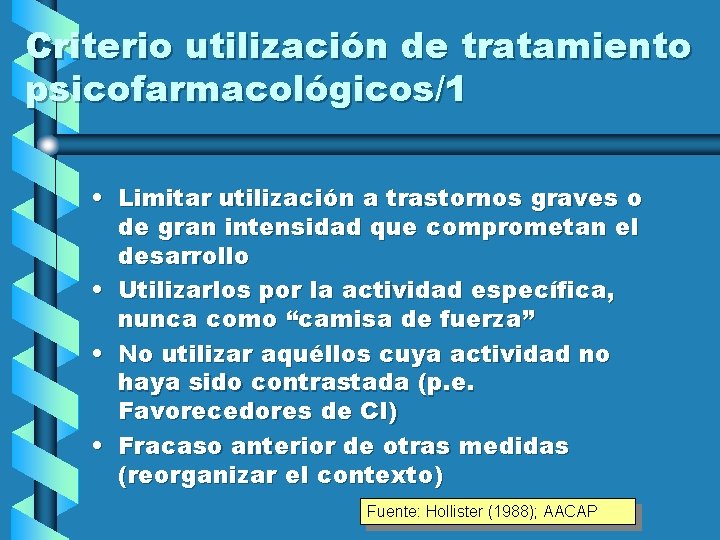 Criterio utilización de tratamiento psicofarmacológicos/1

• Limitar utilización a trastornos graves o de gran intensidad que comprometan el desarrollo
• Utilizarlos por la actividad específica, nunca como “camisa de fuerza”
• No utilizar aquéllos cuya actividad no haya sido contrastada (p.e. Favorecedores de CI)
• Fracaso anterior de otras medidas (reorganizar el contexto)

Fuente: Hollister (1988); AACAP